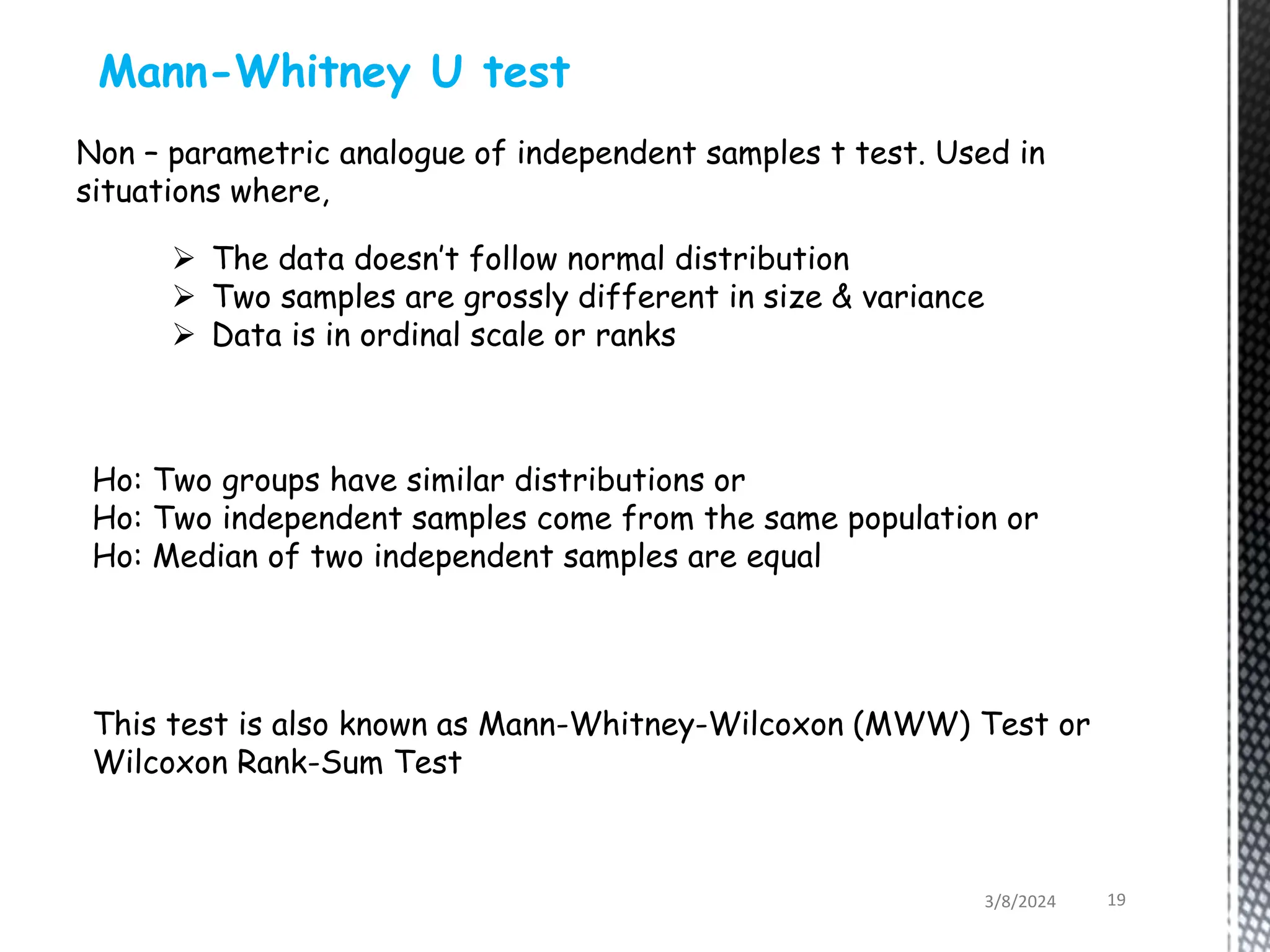 Mann-Whitney U test

Non – parametric analogue of independent samples t test. Used in situations where,

➢ The data doesn't follow normal distribution
➢ Two samples are grossly different in size & variance
➢ Data is in ordinal scale or ranks

Ho: Two groups have similar distributions or
Ho: Two independent samples come from the same population or
Ho: Median of two independent samples are equal

This test is also known as Mann-Whitney-Wilcoxon (MWW) Test or Wilcoxon Rank-Sum Test

3/8/2024 19